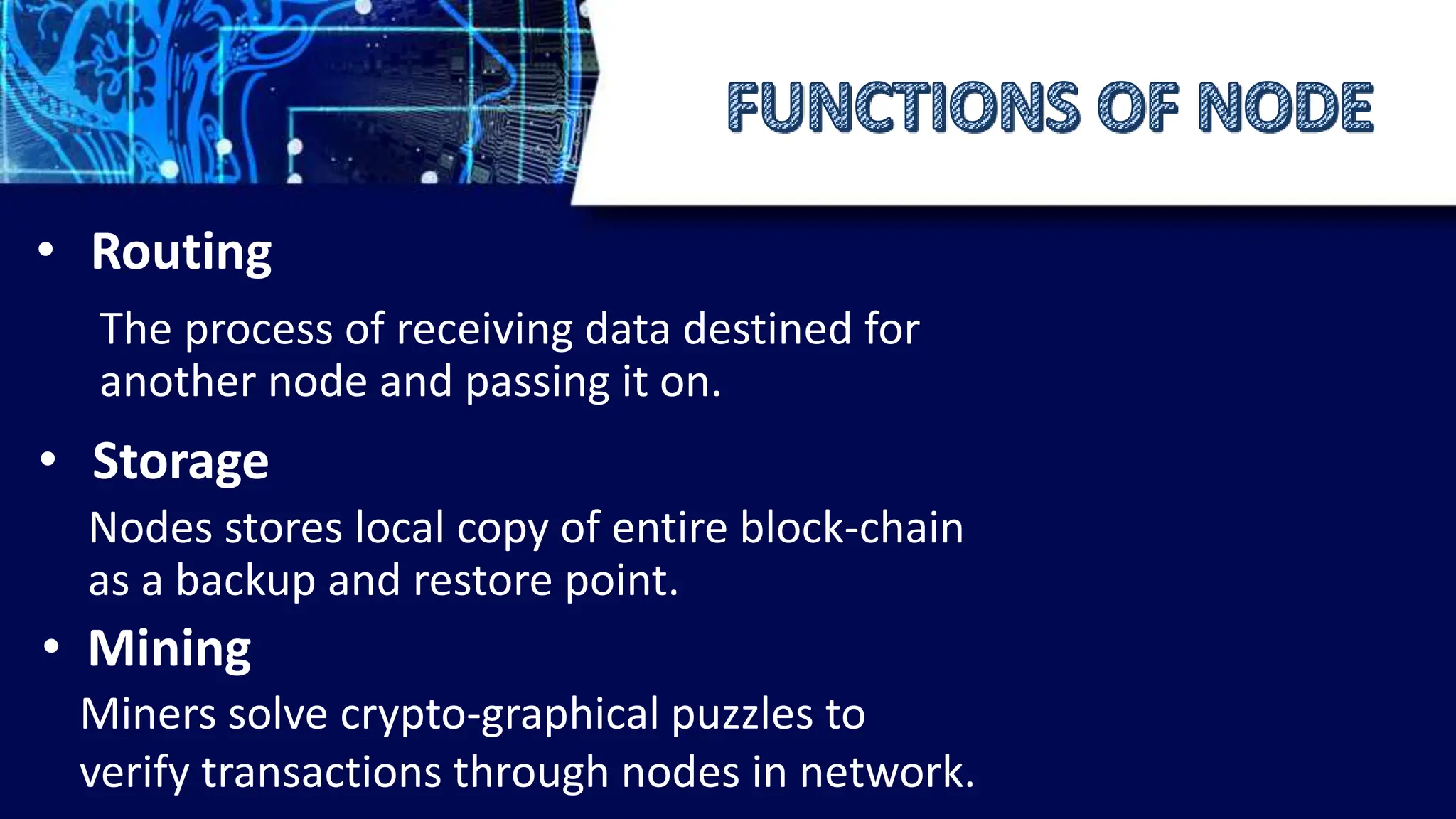 FUNCTIONS OF NODE

• Routing

The process of receiving data destined for another node and passing it on.

• Storage

Nodes stores local copy of entire block-chain as a backup and restore point.

• Mining

Miners solve crypto-graphical puzzles to verify transactions through nodes in network.